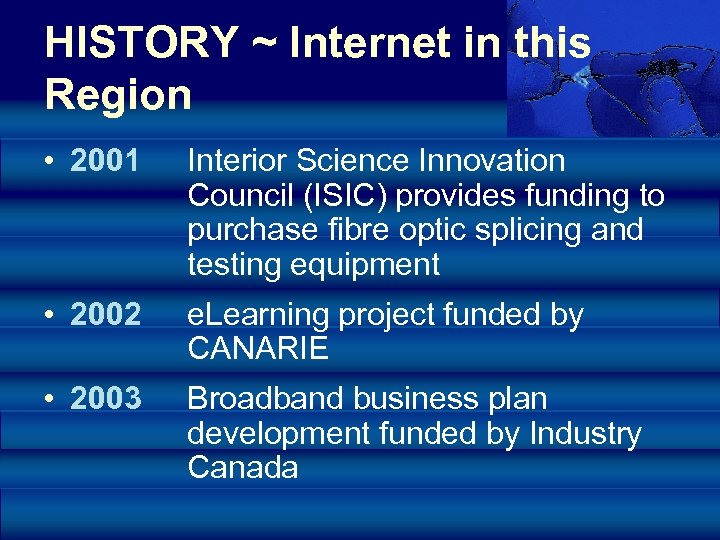 HISTORY ~ Internet in this Region

• 2001 Interior Science Innovation Council (ISIC) provides funding to purchase fibre optic splicing and testing equipment

• 2002 eLearning project funded by CANARIE

• 2003 Broadband business plan development funded by Industry Canada